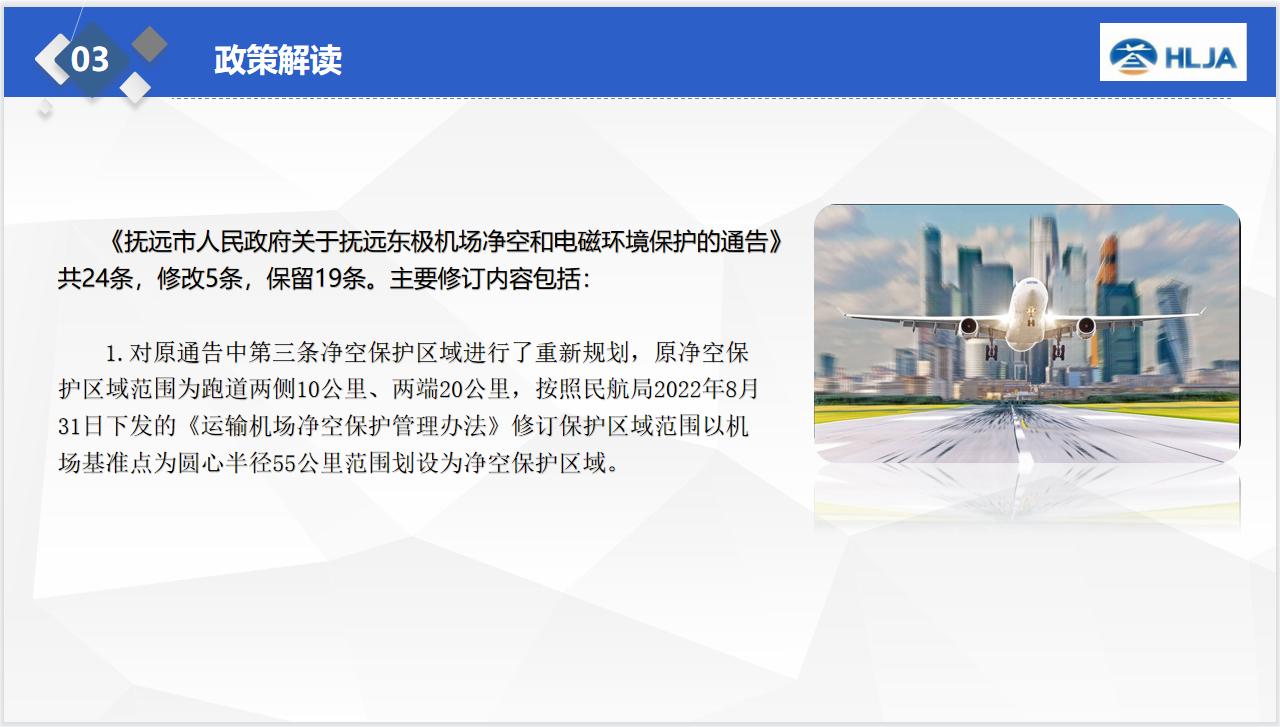 03

政策解读

HLJA

《抚远市人民政府关于抚远东极机场净空和电磁环境保护的通告》共24条，修改5条，保留19条。主要修订内容包括：

1. 对原通告中第三条净空保护区域进行了重新规划，原净空保护区域范围为跑道两侧10公里、两端20公里，按照民航局2022年8月31日下发的《运输机场净空保护管理办法》修订保护区域范围以机场基准点为圆心半径55公里范围划设为净空保护区域。